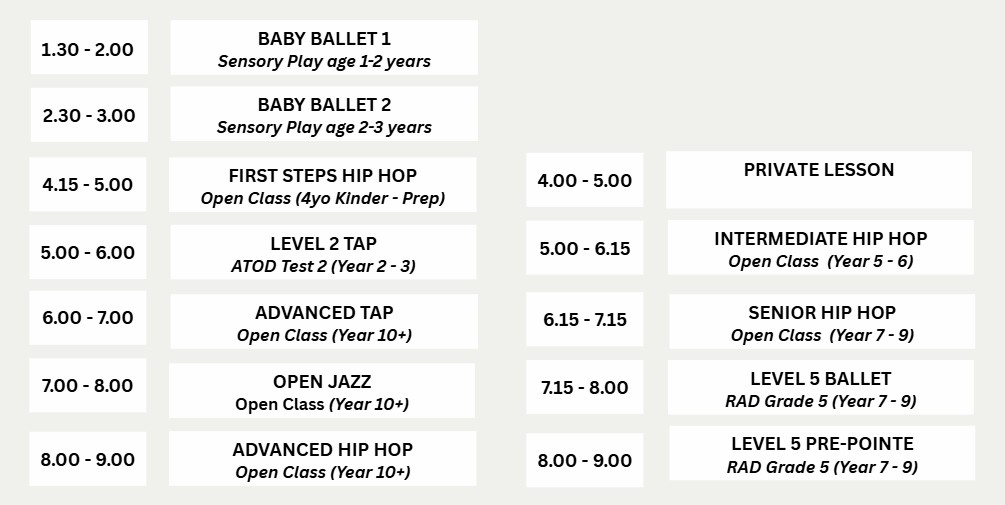 1.30 - 2.00

BABY BALLET 1
Sensory Play age 1-2 years

2.30 - 3.00

BABY BALLET 2
Sensory Play age 2-3 years

4.15 - 5.00

FIRST STEPS HIP HOP
Open Class (4yo Kinder - Prep)

5.00 - 6.00

LEVEL 2 TAP
ATOD Test 2 (Year 2 - 3)

6.00 - 7.00

ADVANCED TAP
Open Class (Year 10+)

7.00 - 8.00

OPEN JAZZ
Open Class (Year 10+)

8.00 - 9.00

ADVANCED HIP HOP
Open Class (Year 10+)

4.00 - 5.00

PRIVATE LESSON

5.00 - 6.15

INTERMEDIATE HIP HOP
Open Class (Year 5 - 6)

6.15 - 7.15

SENIOR HIP HOP
Open Class (Year 7 - 9)

7.15 - 8.00

LEVEL 5 BALLET
RAD Grade 5 (Year 7 - 9)

8.00 - 9.00

LEVEL 5 PRE-POINTE
RAD Grade 5 (Year 7 - 9)